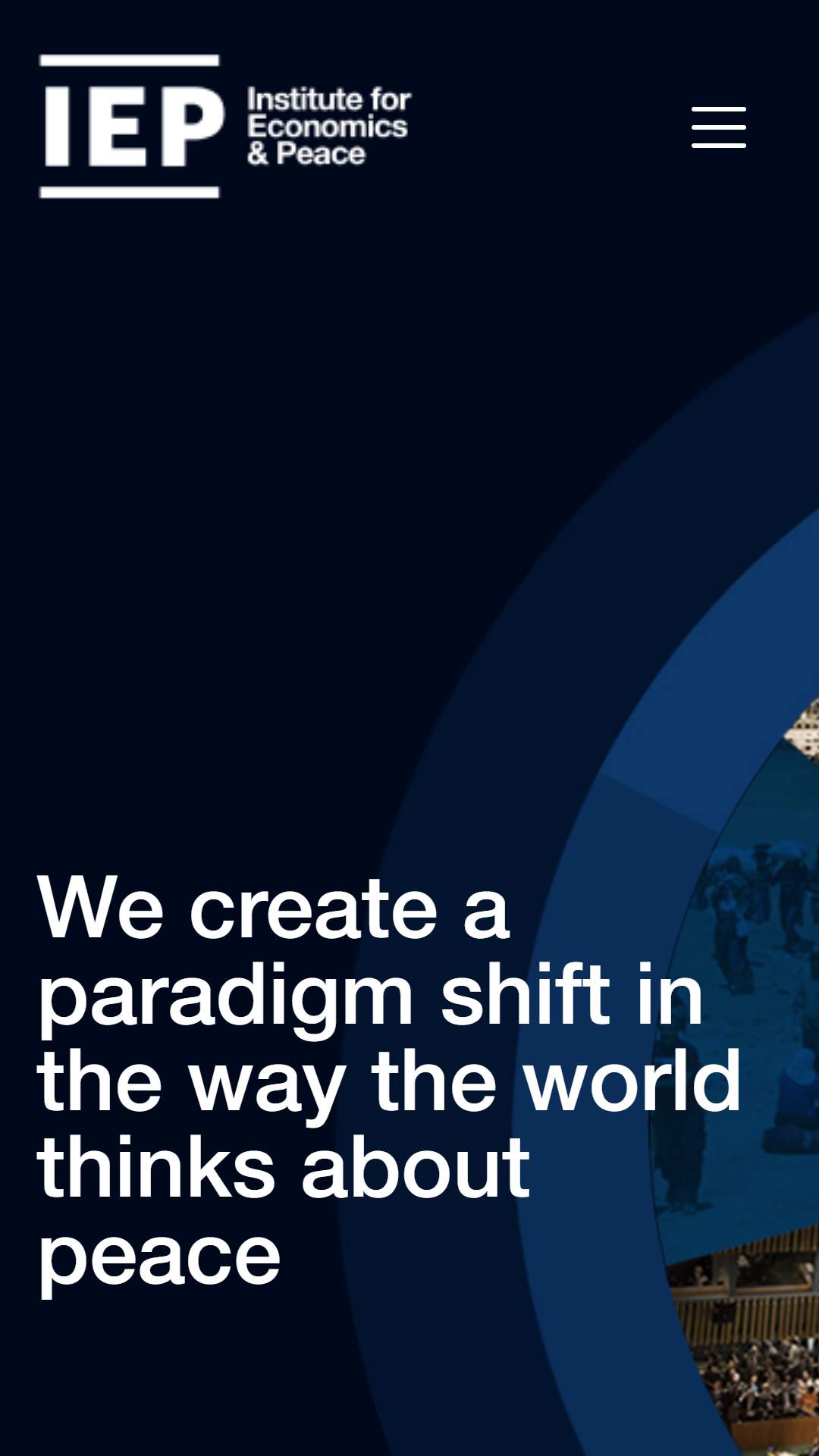 IEP Institute for Economics & Peace

We create a paradigm shift in the way the world thinks about peace